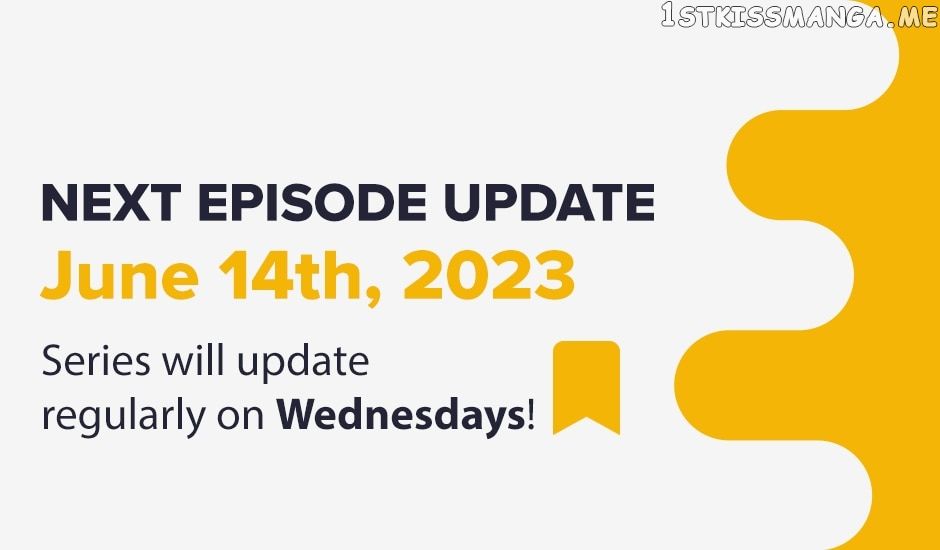 1STKISSMANGA.ME

NEXT EPISODE UPDATE
June 14th, 2023

Series will update regularly on Wednesdays!